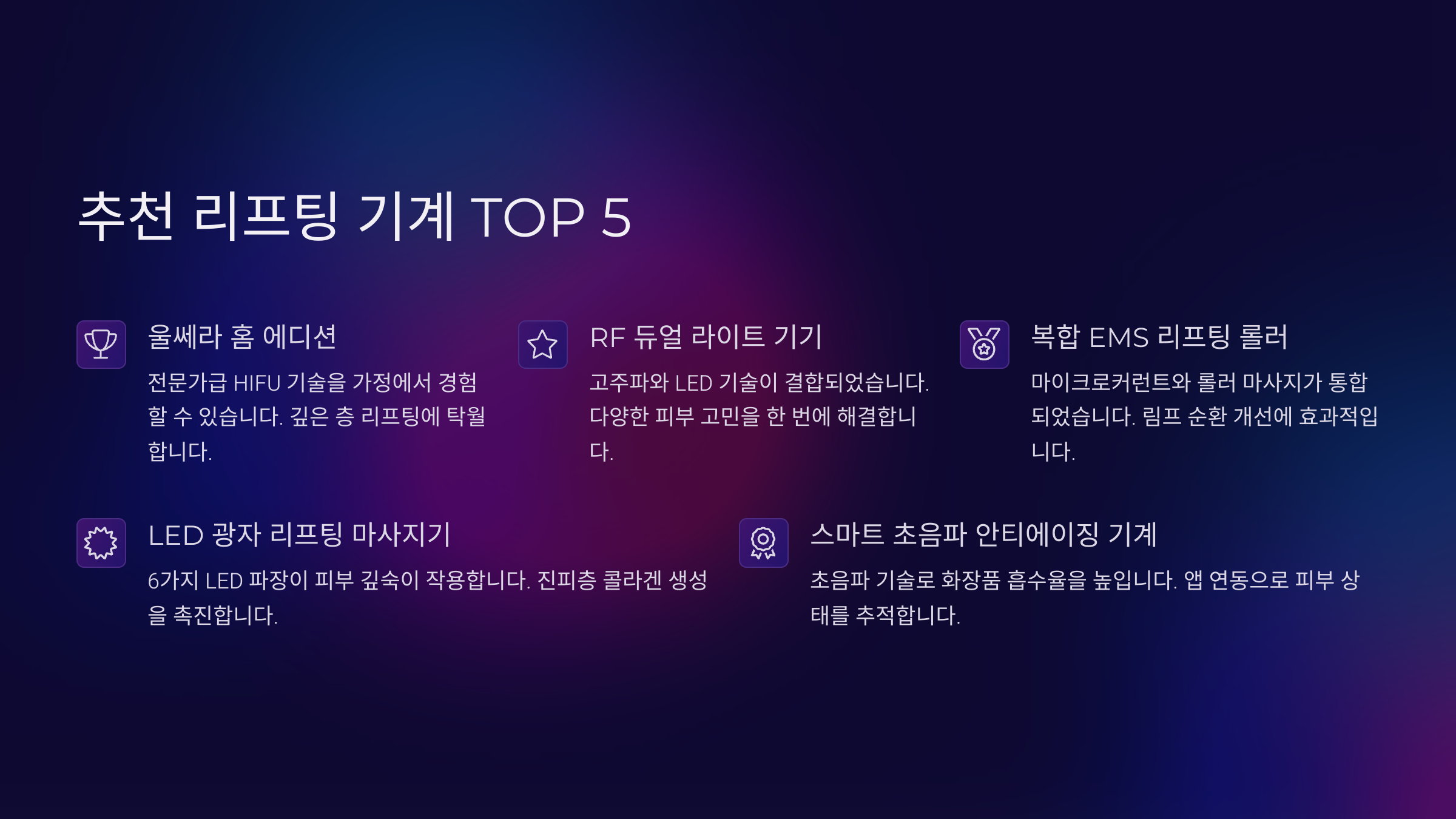 추천 리프팅 기계 TOP 5

울쎄라 홈 에디션

전문가급 HIFU 기술을 가정에서 경험할 수 있습니다. 깊은 층 리프팅에 탁월합니다.

RF 듀얼 라이트 기기

고주파와 LED 기술이 결합되었습니다. 다양한 피부 고민을 한 번에 해결합니다.

복합 EMS 리프팅 롤러

마이크로커런트와 롤러 마사지가 통합되었습니다. 림프 순환 개선에 효과적입니다.

LED 광자 리프팅 마사지기

6가지 LED 파장이 피부 깊숙이 작용합니다. 진피층 콜라겐 생성을 촉진합니다.

스마트 초음파 안티에이징 기계

초음파 기술로 화장품 흡수율을 높입니다. 앱 연동으로 피부 상태를 추적합니다.